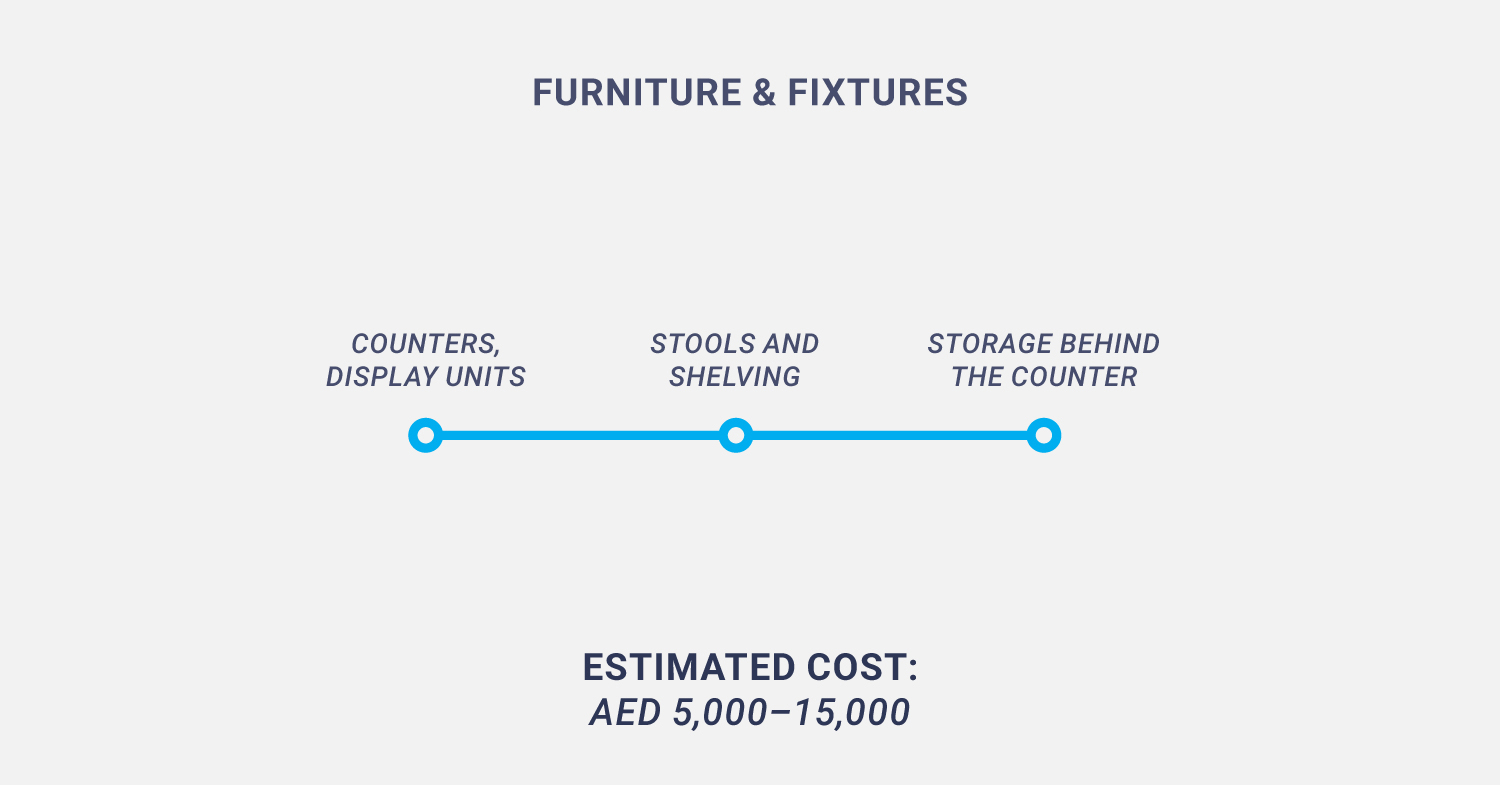 FURNITURE & FIXTURES

COUNTERS, DISPLAY UNITS

STOOLS AND SHELVING

STORAGE BEHIND THE COUNTER

ESTIMATED COST:
AED 5,000–15,000